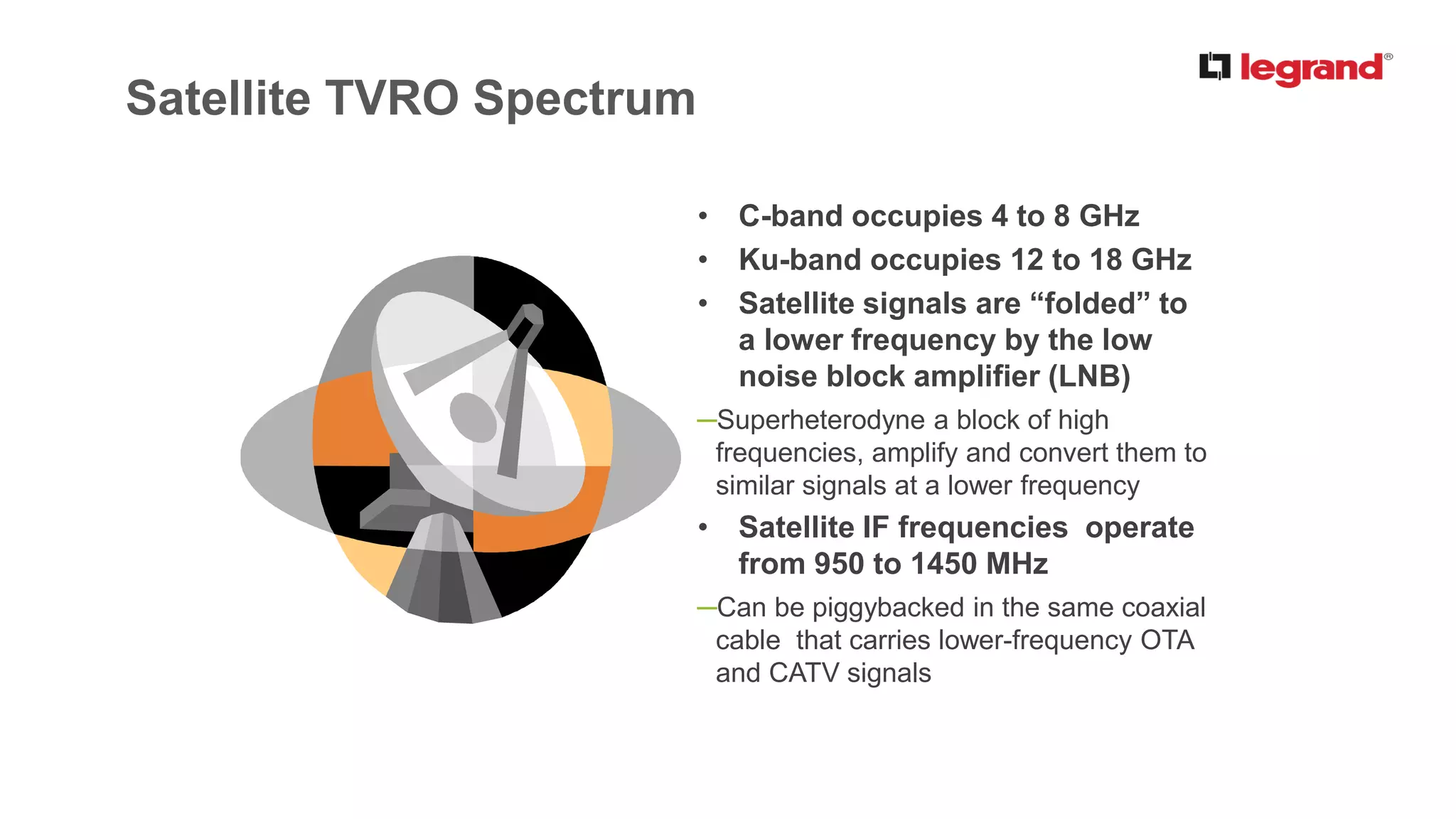 legrand®

Satellite TVRO Spectrum

• C-band occupies 4 to 8 GHz
• Ku-band occupies 12 to 18 GHz
• Satellite signals are “folded” to a lower frequency by the low noise block amplifier (LNB)
—Superheterodyne a block of high frequencies, amplify and convert them to similar signals at a lower frequency
• Satellite IF frequencies operate from 950 to 1450 MHz
—Can be piggybacked in the same coaxial cable that carries lower-frequency OTA and CATV signals